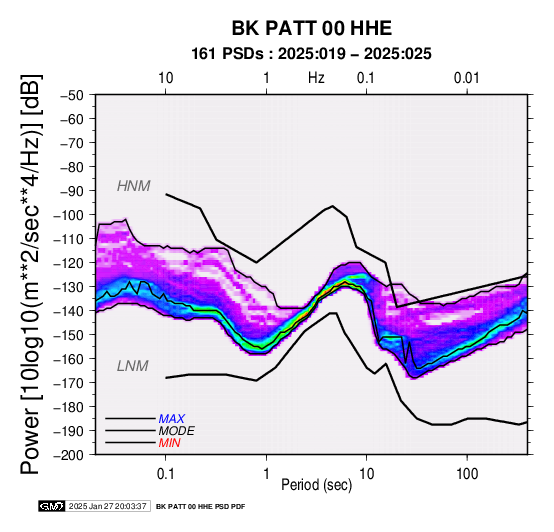 BK PATT 00 HHE
161 PSDs : 2025:019 – 2025:025

10
1
Hz
0.1
0.01

Power [10log10(m**2/sec**4/Hz)] [dB]

−50
−60
−70
−80
−90
−100
−110
−120
−130
−140
−150
−160
−170
−180
−190
−200

HNM
LNM

MAX
MODE
MIN

0.1
1
10
100
Period (sec)

GMT 2025 Jan 27 20:03:37 BK PATT 00 HHE PSD PDF